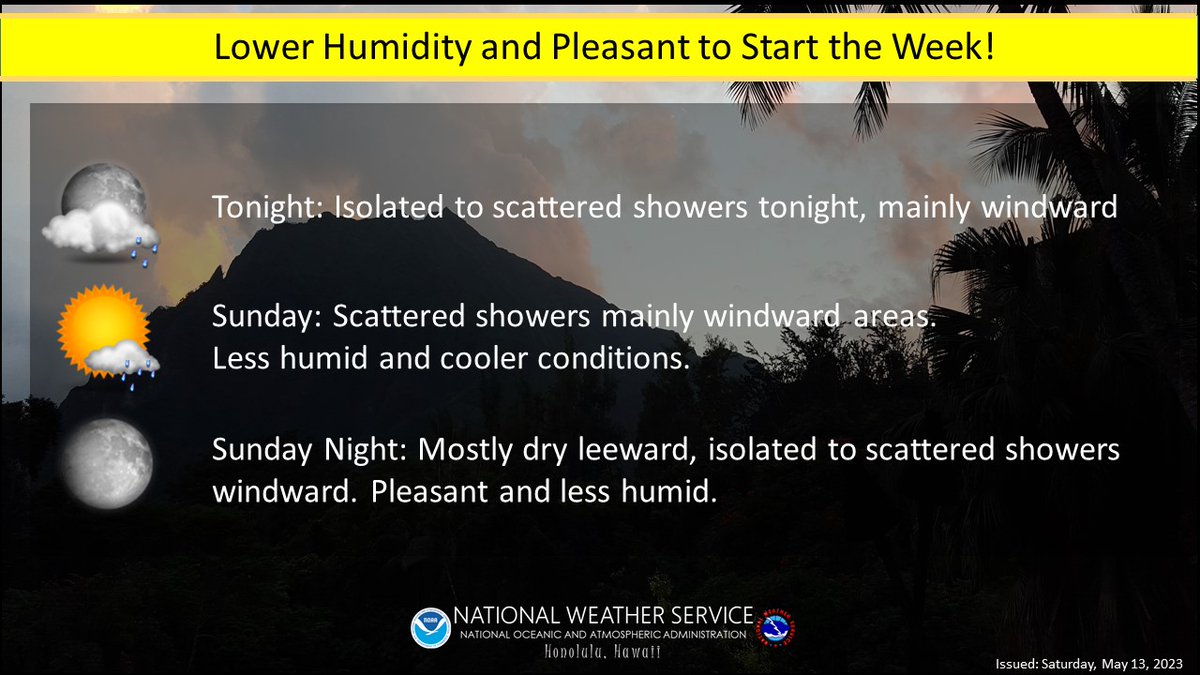 Lower Humidity and Pleasant to Start the Week!

Tonight: Isolated to scattered showers tonight, mainly windward

Sunday: Scattered showers mainly windward areas.
Less humid and cooler conditions.

Sunday Night: Mostly dry leeward, isolated to scattered showers windward. Pleasant and less humid.

NOAA
NATIONAL WEATHER SERVICE
NATIONAL OCEANIC AND ATMOSPHERIC ADMINISTRATION
Honolulu, Hawaii

Issued: Saturday, May 13, 2023